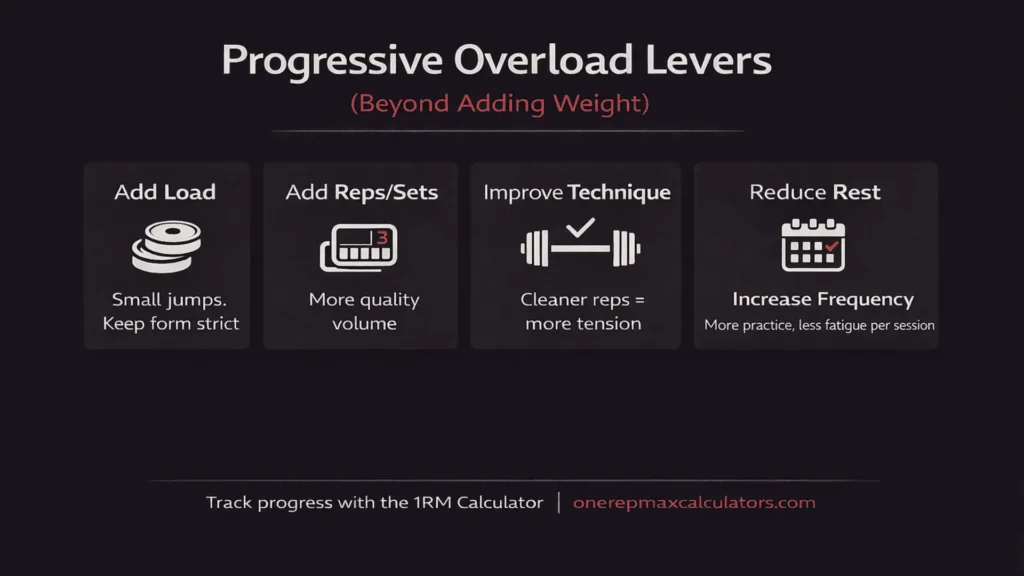 Progressive Overload Levers

(Beyond Adding Weight)

Add Load

Small jumps. Keep form strict

Add Reps/Sets

3

More quality volume

Improve Technique

Cleaner reps = more tension

Reduce Rest

Increase Frequency

More practice, less fatigue per session

Track progress with the 1RM Calculator | onerepmaxcalculators.com